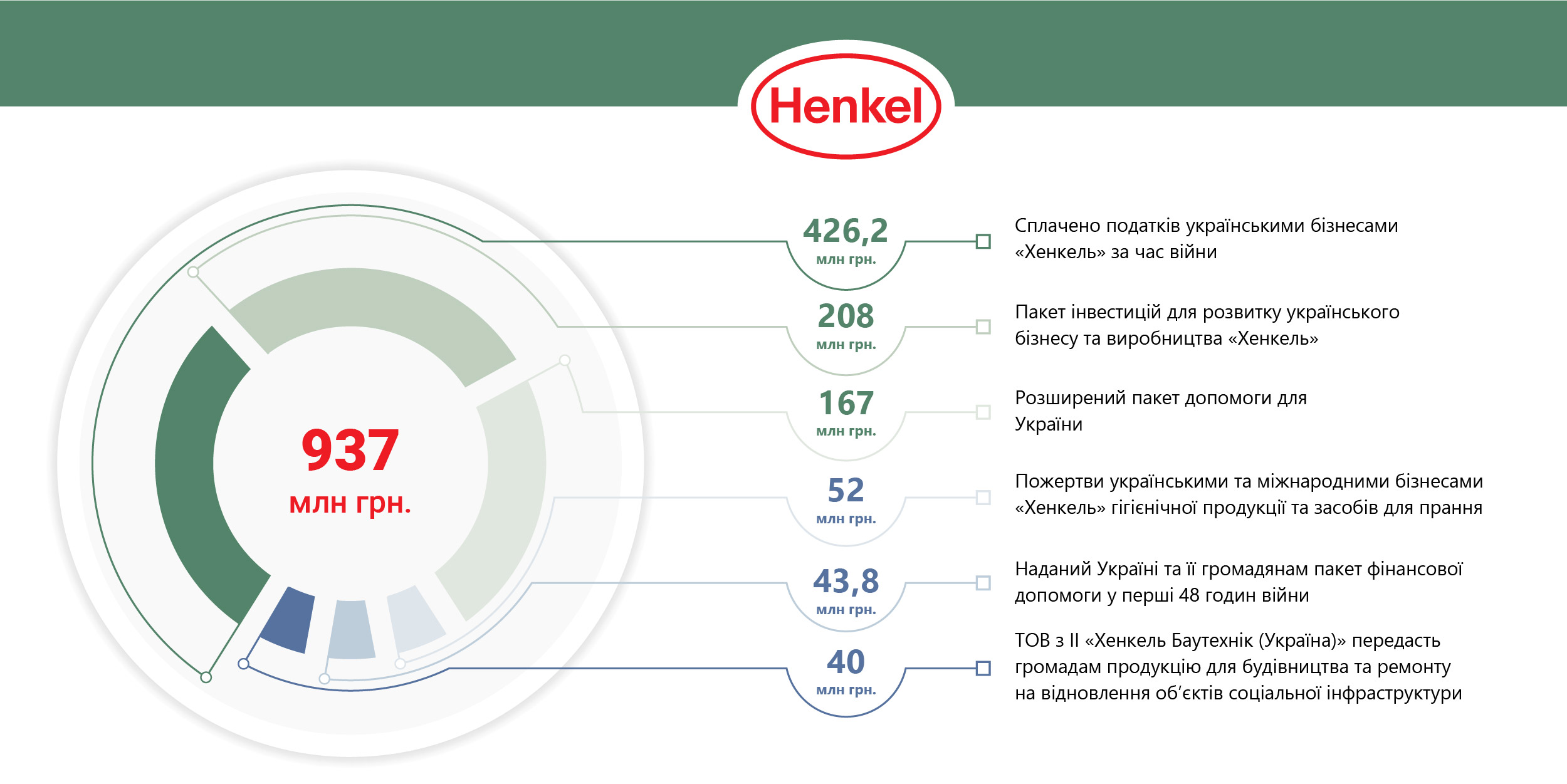 Henkel

937
млн грн.

426,2
млн грн.

Сплачено податків українськими бізнесами «Хенкель» за час війни

208
млн грн.

Пакет інвестицій для розвитку українського бізнесу та виробництва «Хенкель»

167
млн грн.

Розширений пакет допомоги для України

52
млн грн.

Пожертви українськими та міжнародними бізнесами «Хенкель» гігієнічної продукції та засобів для прання

43,8
млн грн.

Наданий Україні та її громадянам пакет фінансової допомоги у перші 48 годин війни

40
млн грн.

ТОВ з ІІ «Хенкель Баутехнік (Україна)» передасть громадам продукцію для будівництва та ремонту на відновлення об'єктів соціальної інфраструктури